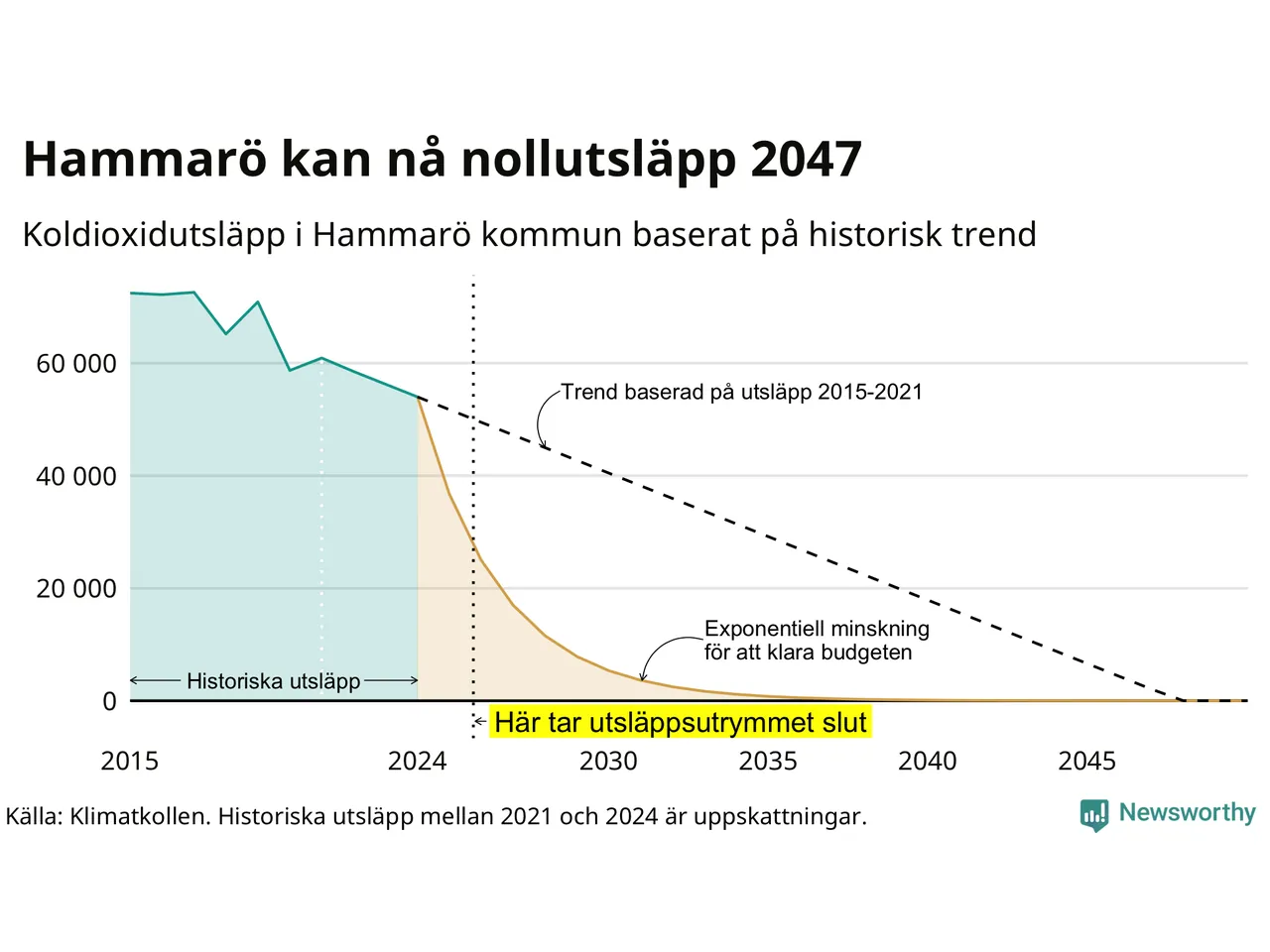 Hammarö kan nå nollutsläpp 2047

Koldioxidutsläpp i Hammarö kommun baserat på historisk trend

60 000
40 000
20 000
0

Trend baserad på utsläpp 2015-2021

Exponentiell minskning för att klara budgeten

Historiska utsläpp

Här tar utsläppsutrymmet slut

2015
2024
2030
2035
2040
2045

Källa: Klimatkollen. Historiska utsläpp mellan 2021 och 2024 är uppskattningar.

Newsworthy